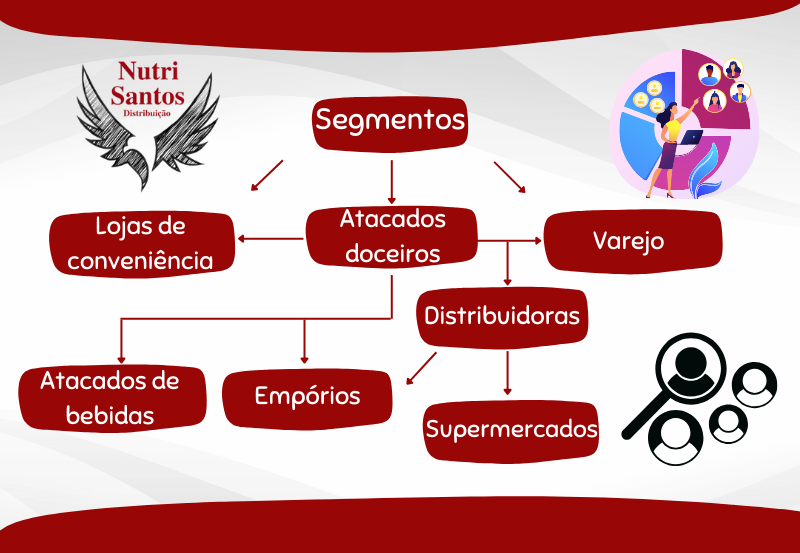 Nutri Santos
Distribuição

Segmentos

Lojas de conveniência

Atacados doceiros

Varejo

Distribuidoras

Atacados de bebidas

Empórios

Supermercados